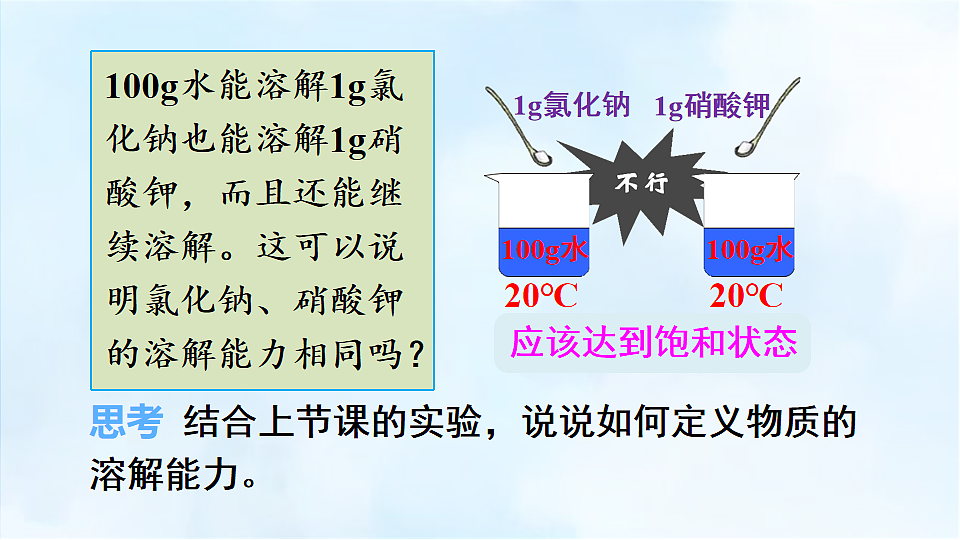 100g水能溶解1g氯化钠也能溶解1g硝酸钾，而且还能继续溶解。这可以说明氯化钠、硝酸钾的溶解能力相同吗？

1g氯化钠 1g硝酸钾

不行

100g水

100g水

20°C

20°C

应该达到饱和状态

思考 结合上节课的实验，说说如何定义物质的溶解能力。